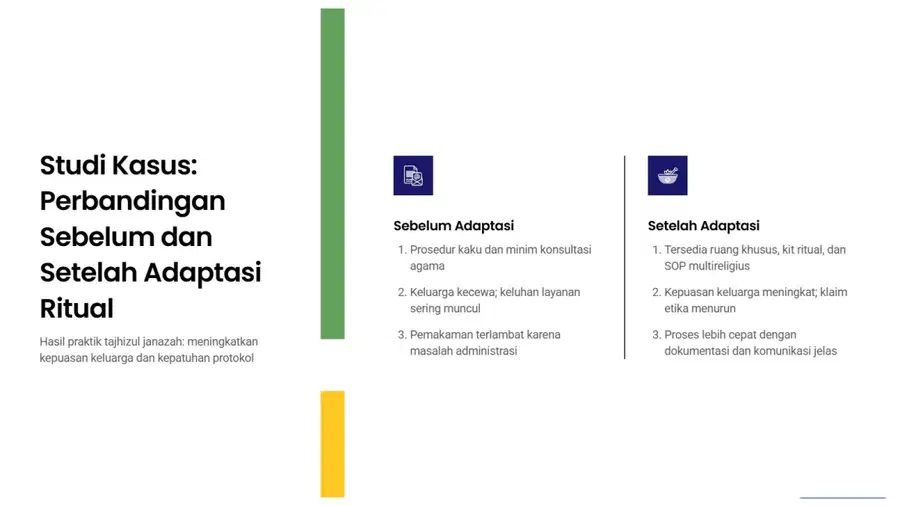 Studi Kasus: Perbandingan Sebelum dan Setelah Adaptasi Ritual

Hasil praktik tajhizul janazah: meningkatkan kepuasan keluarga dan kepatuhan protokol

Sebelum Adaptasi

1. Prosedur kaku dan minim konsultasi agama
2. Keluarga kecewa; keluhan layanan sering muncul
3. Pemakaman terlambat karena masalah administrasi

Setelah Adaptasi

1. Tersedia ruang khusus, kit ritual, dan SOP multireligius
2. Kepuasan keluarga meningkat; klaim etika menurun
3. Proses lebih cepat dengan dokumentasi dan komunikasi jelas